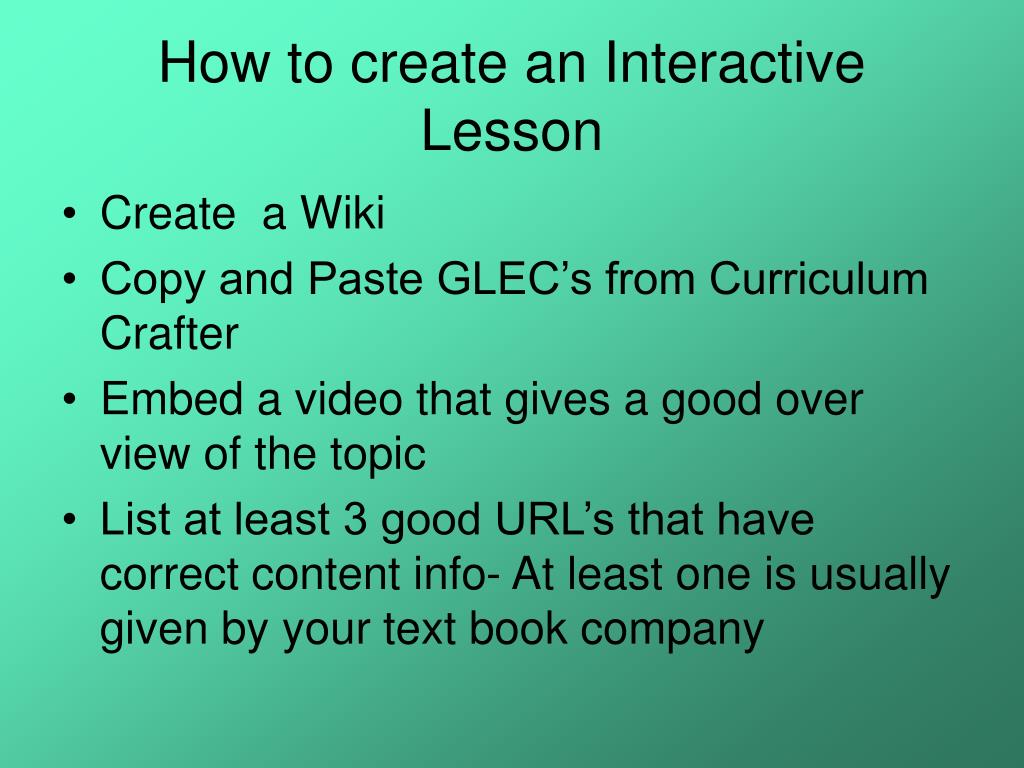 How to create an Interactive Lesson

• Create a Wiki
• Copy and Paste GLEC's from Curriculum Crafter
• Embed a video that gives a good over view of the topic
• List at least 3 good URL's that have correct content info- At least one is usually given by your text book company